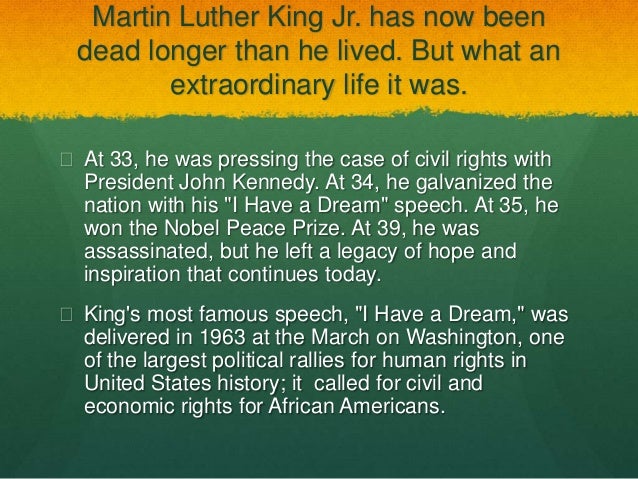 Martin Luther King Jr. has now been dead longer than he lived. But what an extraordinary life it was.

At 33, he was pressing the case of civil rights with President John Kennedy. At 34, he galvanized the nation with his "I Have a Dream" speech. At 35, he won the Nobel Peace Prize. At 39, he was assassinated, but he left a legacy of hope and inspiration that continues today.

King's most famous speech, "I Have a Dream," was delivered in 1963 at the March on Washington, one of the largest political rallies for human rights in United States history; it called for civil and economic rights for African Americans.